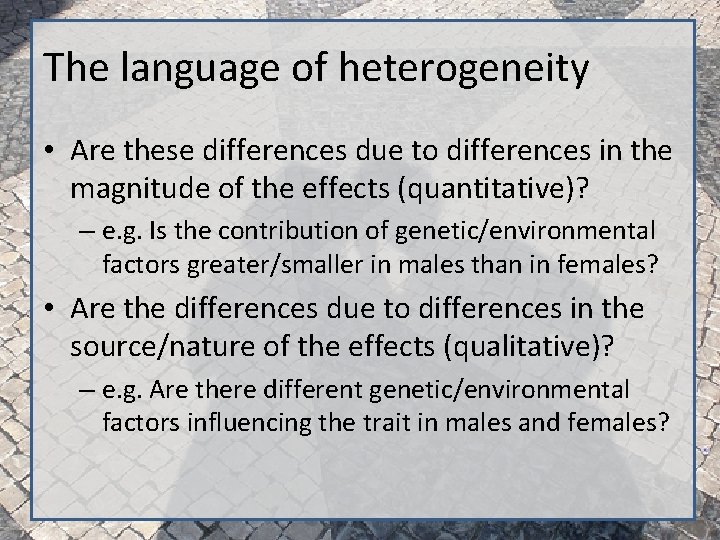 The language of heterogeneity

• Are these differences due to differences in the magnitude of the effects (quantitative)?
– e.g. Is the contribution of genetic/environmental factors greater/smaller in males than in females?

• Are the differences due to differences in the source/nature of the effects (qualitative)?
– e.g. Are there different genetic/environmental factors influencing the trait in males and females?